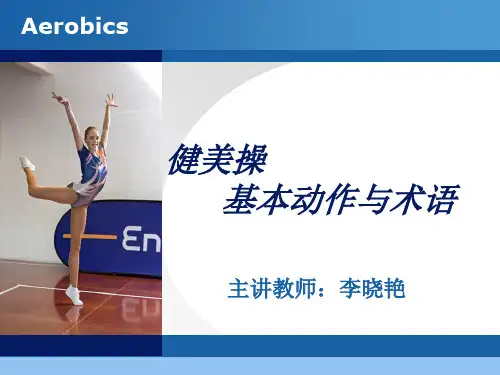 Aerobics

En

健美操
基本动作与术语

主讲教师：李晓艳